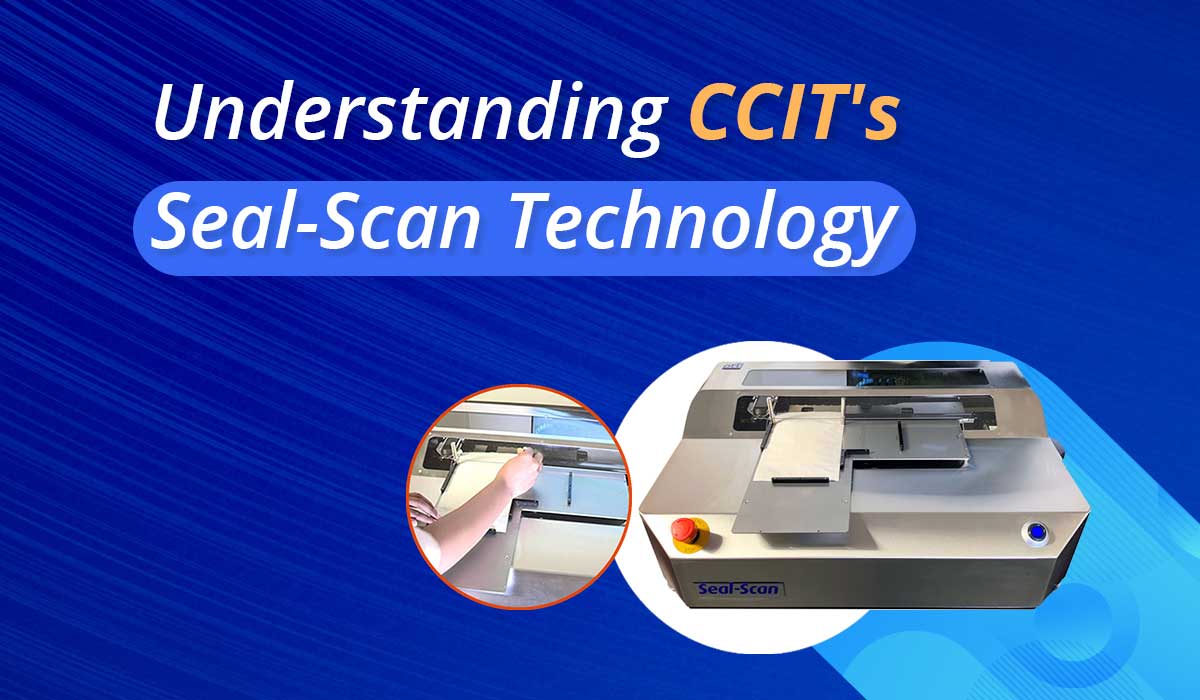 Understanding CCIT's
Seal-Scan Technology

Seal-Scan